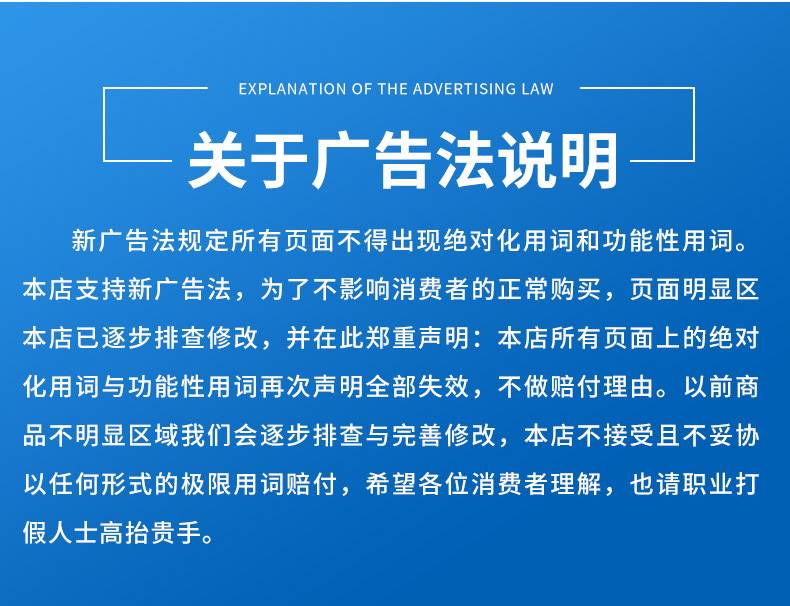 EXPLANATION OF THE ADVERTISING LAW

关于广告法说明

新广告法规定所有页面不得出现绝对化用词和功能性用词。本店支持新广告法，为了不影响消费者的正常购买，页面明显区本店已逐步排查修改，并在此郑重声明：本店所有页面上的绝对化用词与功能性用词再次声明全部失效，不做赔付理由。以前商品不明显区域我们会逐步排查与完善修改，本店不接受且不妥协以任何形式的极限用词赔付，希望各位消费者理解，也请职业打假人士高抬贵手。